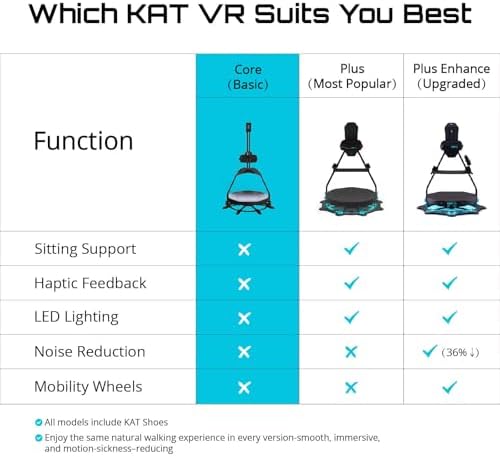 Which KAT VR Suits You Best

| Function | Core (Basic) | Plus (Most Popular) | Plus Enhance (Upgraded) |
|---|---|---|---|
| Sitting Support | ✗ | ✓ | ✓ |
| Haptic Feedback | ✗ | ✓ | ✓ |
| LED Lighting | ✗ | ✓ | ✓ |
| Noise Reduction | ✗ | ✗ | ✓ (36% ↓) |
| Mobility Wheels | ✗ | ✗ | ✓ |

All models include KAT Shoes

Enjoy the same natural walking experience in every version-smooth, immersive, and motion-sickness-reducing